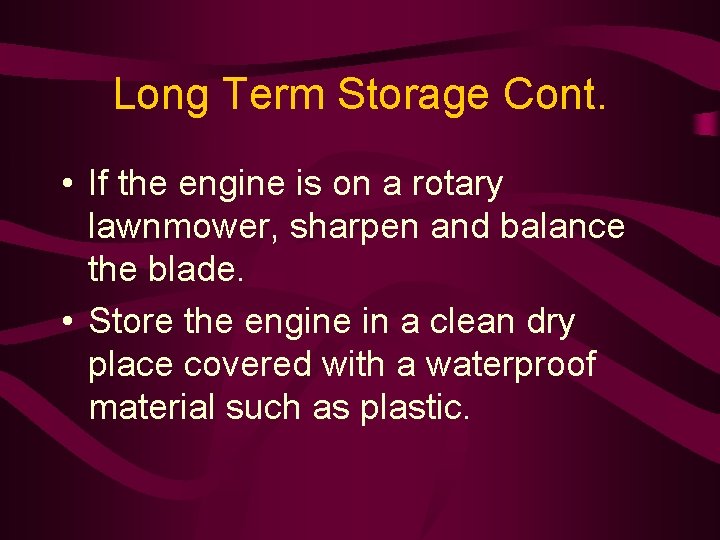 Long Term Storage Cont.

• If the engine is on a rotary lawnmower, sharpen and balance the blade.

• Store the engine in a clean dry place covered with a waterproof material such as plastic.